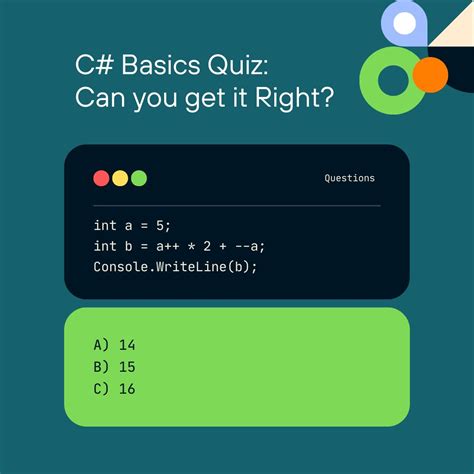 C# Basics Quiz:
Can you get it Right?

Questions

int a = 5;
int b = a++ * 2 + --a;
Console.WriteLine(b);

A) 14
B) 15
C) 16